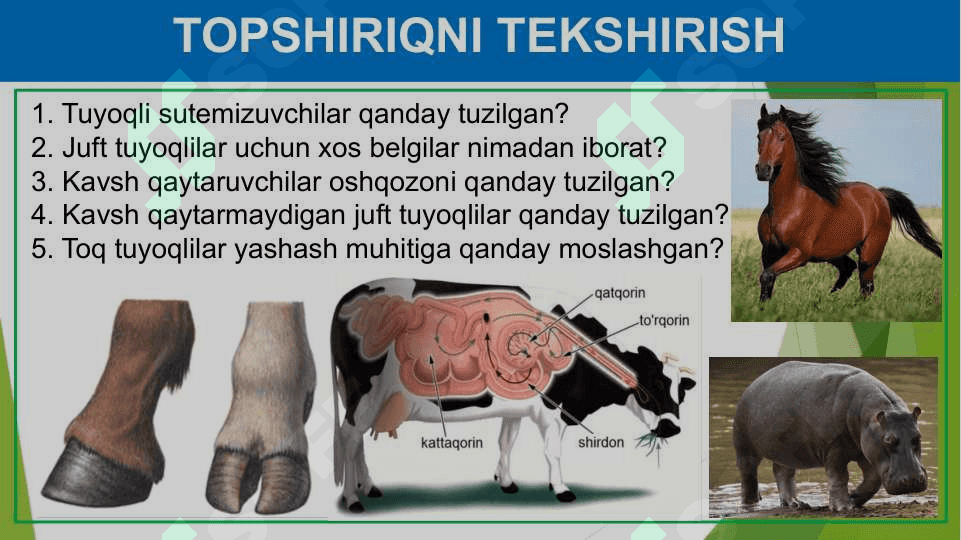 TOPSHIRIQNI TEKSHIRISH

1. Tuyoqli sutemizuvchilar qanday tuzilgan?
2. Juft tuyoqlilar uchun xos belgilar nimadan iborat?
3. Kavsh qaytaruvchilar oshqozoni qanday tuzilgan?
4. Kavsh qaytarmaydigan juft tuyoqlilar qanday tuzilgan?
5. Toq tuyoqlilar yashash muhitiga qanday moslashgan?

qatqorin
to'rqorin
kattaqorin
shirdon